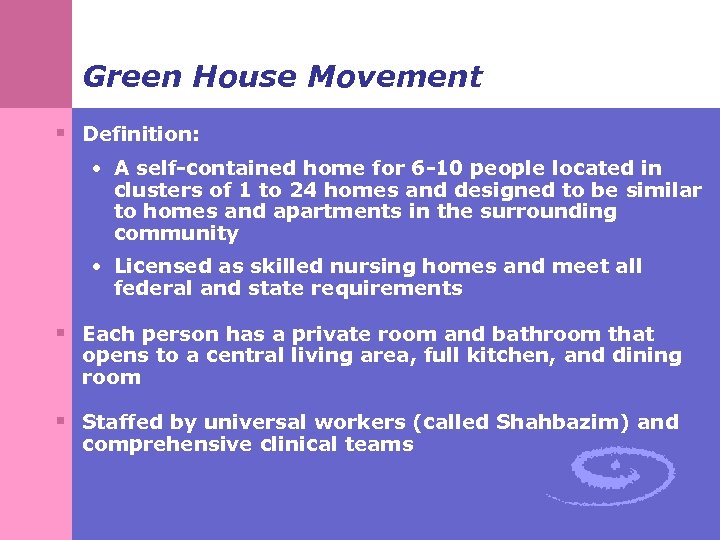 Green House Movement

▪ Definition:

• A self-contained home for 6-10 people located in clusters of 1 to 24 homes and designed to be similar to homes and apartments in the surrounding community

• Licensed as skilled nursing homes and meet all federal and state requirements

▪ Each person has a private room and bathroom that opens to a central living area, full kitchen, and dining room

▪ Staffed by universal workers (called Shahbazim) and comprehensive clinical teams